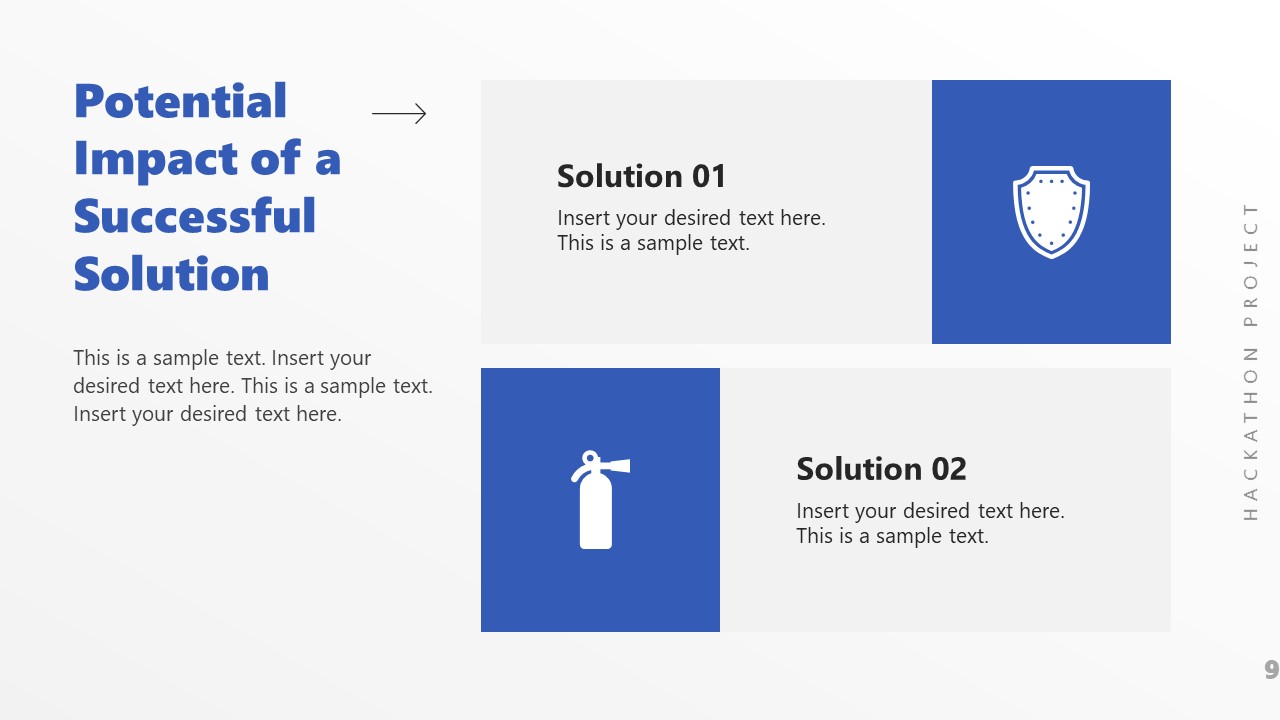 Potential Impact of a Successful Solution

This is a sample text. Insert your desired text here. This is a sample text. Insert your desired text here.

Solution 01

Insert your desired text here. This is a sample text.

Solution 02

Insert your desired text here. This is a sample text.

HACKATHON PROJECT

9